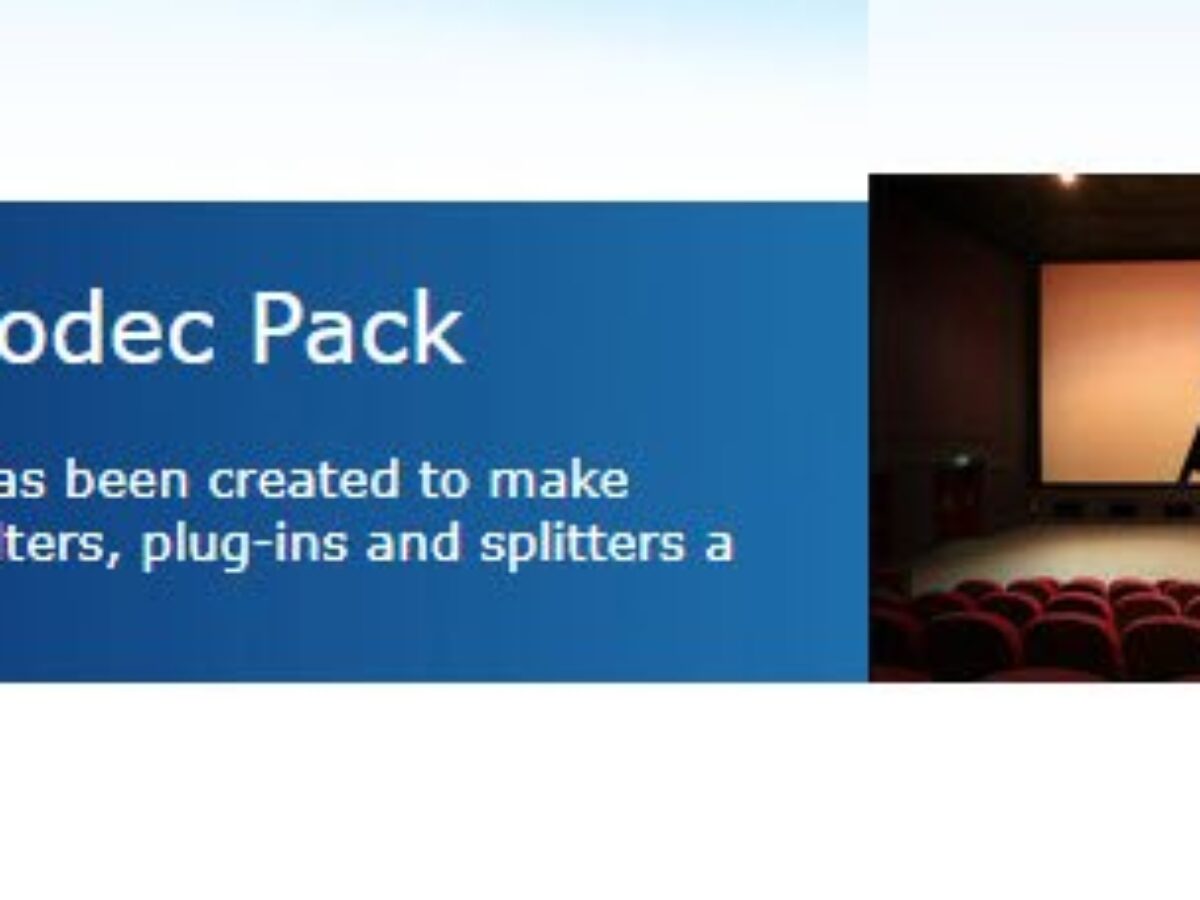 odec Pack

as been created to make ters, plug-ins and splitters a